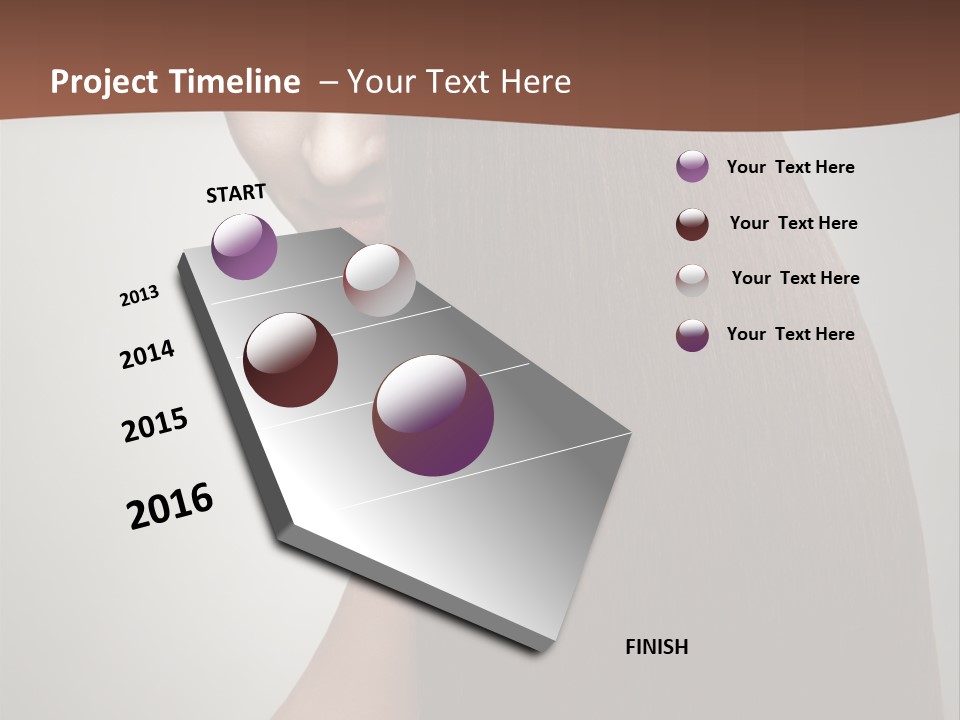 Project Timeline – Your Text Here

START

2013

2014

2015

2016

FINISH

Your Text Here

Your Text Here

Your Text Here

Your Text Here